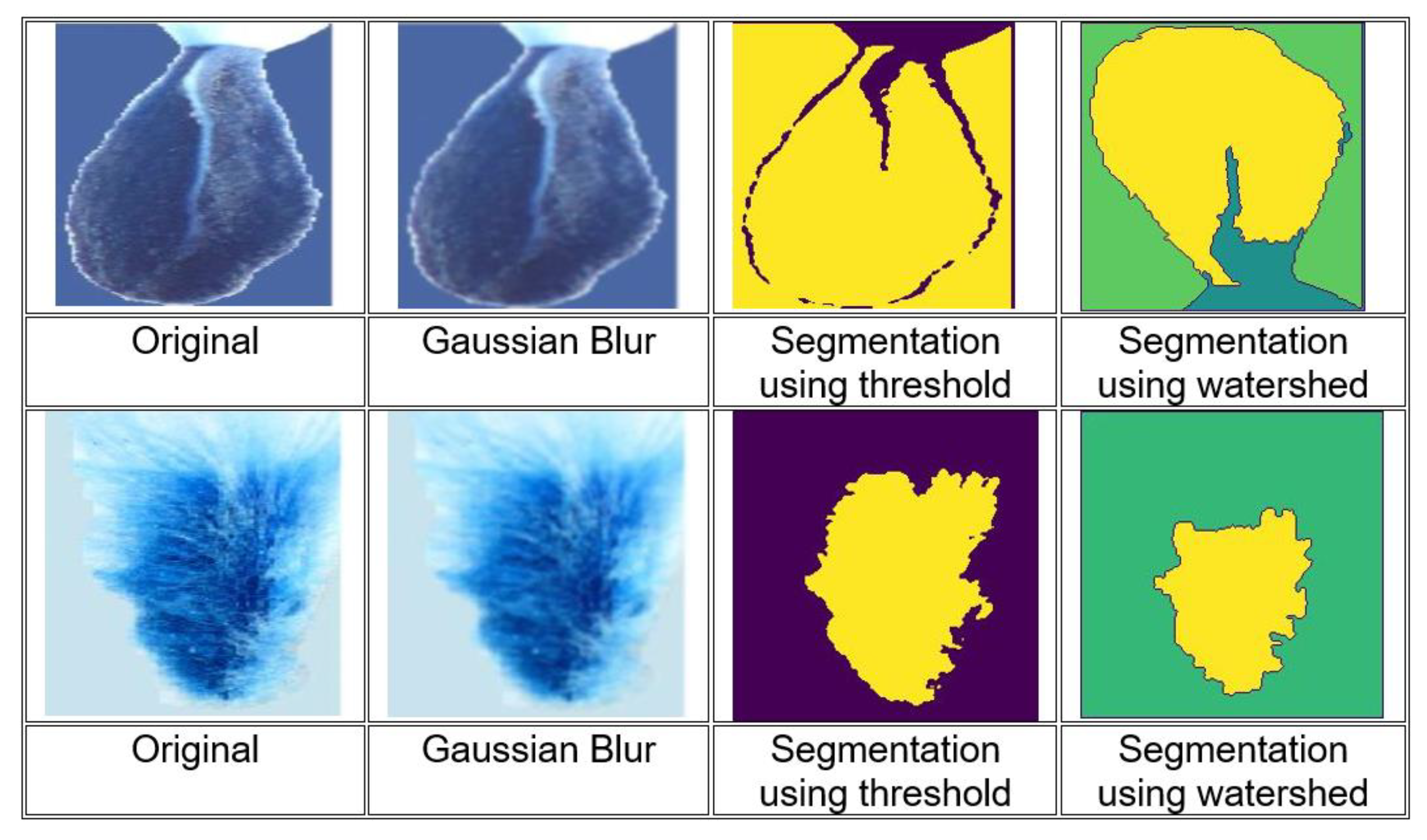 |  |  |  |  |
|---|---|---|---|
| Original | Gaussian Blur | Segmentation using threshold | Segmentation using watershed |
|  |  |  |  |
| Original | Gaussian Blur | Segmentation using threshold | Segmentation using watershed |